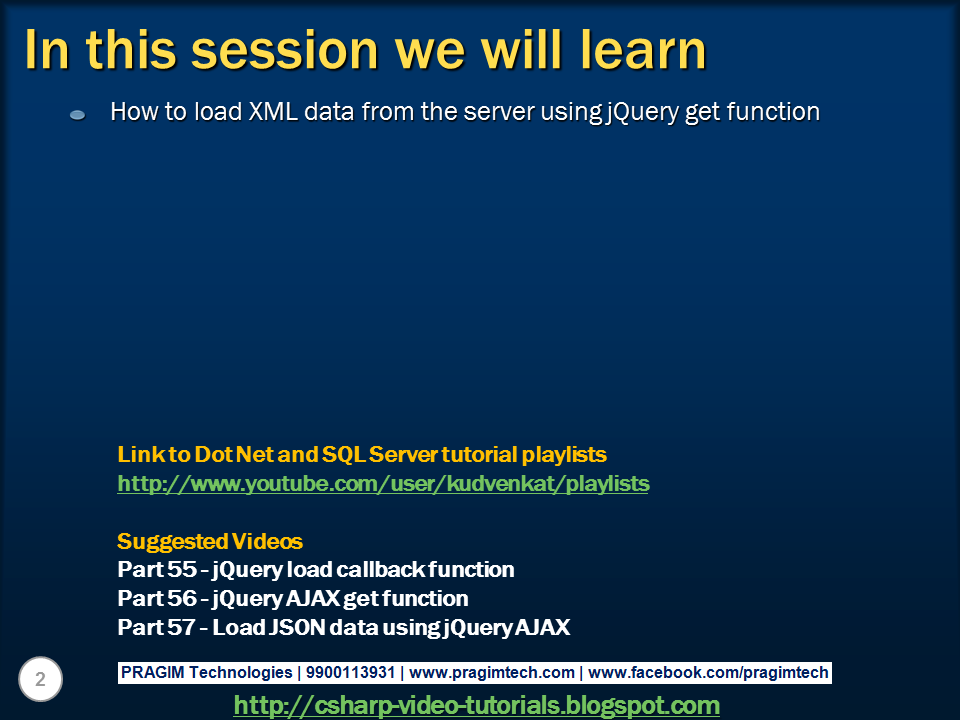 In this session we will learn

How to load XML data from the server using jQuery get function

Link to Dot Net and SQL Server tutorial playlists
http://www.youtube.com/user/kudvenkat/playlists

Suggested Videos
Part 55 - jQuery load callback function
Part 56 - jQuery AJAX get function
Part 57 - Load JSON data using jQuery AJAX

2

PRAGIM Technologies | 9900113931 | www.pragimtech.com | www.facebook.com/pragimtech

http://csharp-video-tutorials.blogspot.com